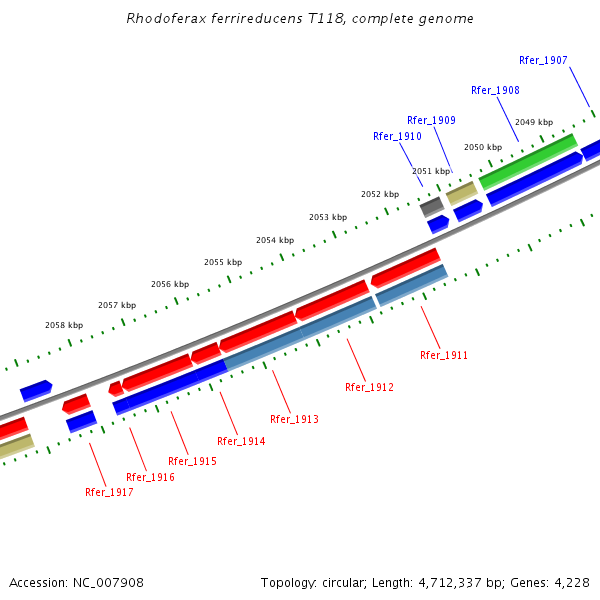 Rhodoferax ferrireducens T118, complete genome

Rfer_1907
Rfer_1908
Rfer_1909
Rfer_1910
2049 kbp
2050 kbp
2051 kbp
2052 kbp
2053 kbp
2054 kbp
2055 kbp
2056 kbp
2057 kbp
2058 kbp
Rfer_1911
Rfer_1912
Rfer_1913
Rfer_1914
Rfer_1915
Rfer_1916
Rfer_1917

Accession: NC_007908

Topology: circular; Length: 4,712,337 bp; Genes: 4,228